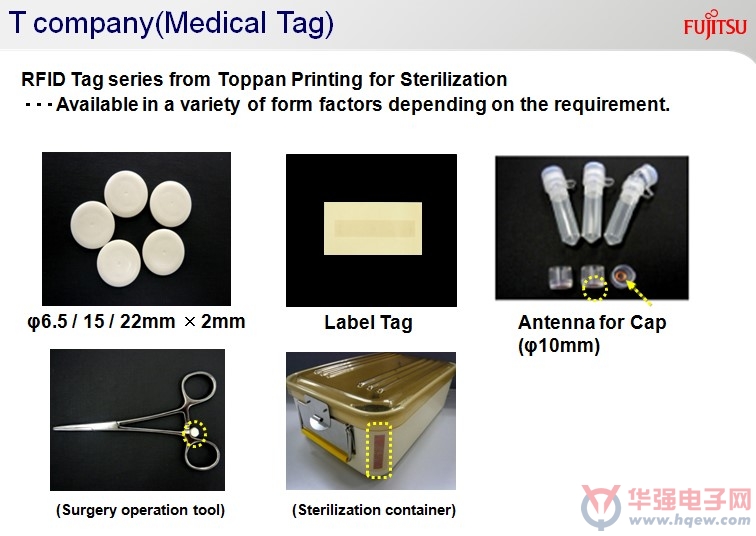 T company(Medical Tag)

FUJITSU

RFID Tag series from Toppan Printing for Sterilization
・・・Available in a variety of form factors depending on the requirement.

φ6.5 / 15 / 22mm × 2mm

Label Tag

Antenna for Cap (φ10mm)

(Surgery operation tool)

(Sterilization container)

华强电子网
www.hqew.com